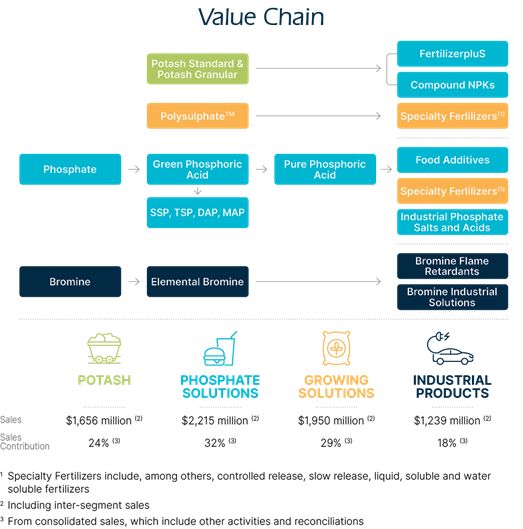 Value Chain

Potash Standard & Potash Granular

FertilizerpluS

Compound NPKs

Polysulphate™

Specialty Ferlilizers$^{(1)}$

Phosphate

Green Phosphoric Acid

Pure Phosphoric Acid

Food Additives

Specialty Ferlilizers$^{(1)}$

Industrial Phosphate Salts and Acids

SSP, TSP, DAP, MAP

Bromine

Elemental Bromine

Bromine Flame Retardants

Bromine Industrial Solutions

| | POTASH | PHOSPHATE SOLUTIONS | GROWING SOLUTIONS | INDUSTRIAL PRODUCTS |
|---|---|---|---|---|
| Sales | \$1,656 million $^{(2)}$ | \$2,215 million $^{(2)}$ | \$1,950 million $^{(2)}$ | \$1,239 million $^{(2)}$ |
| Sales Contribution | 24% $^{(3)}$ | 32% $^{(3)}$ | 29% $^{(3)}$ | 18% $^{(3)}$ |

$^1$ Specialty Fertilizers include, among others, controlled release, slow release, liquid, soluble and water soluble fertilizers

$^2$ Including inter-segment sales

$^3$ From consolidated sales, which include other activities and reconciliations